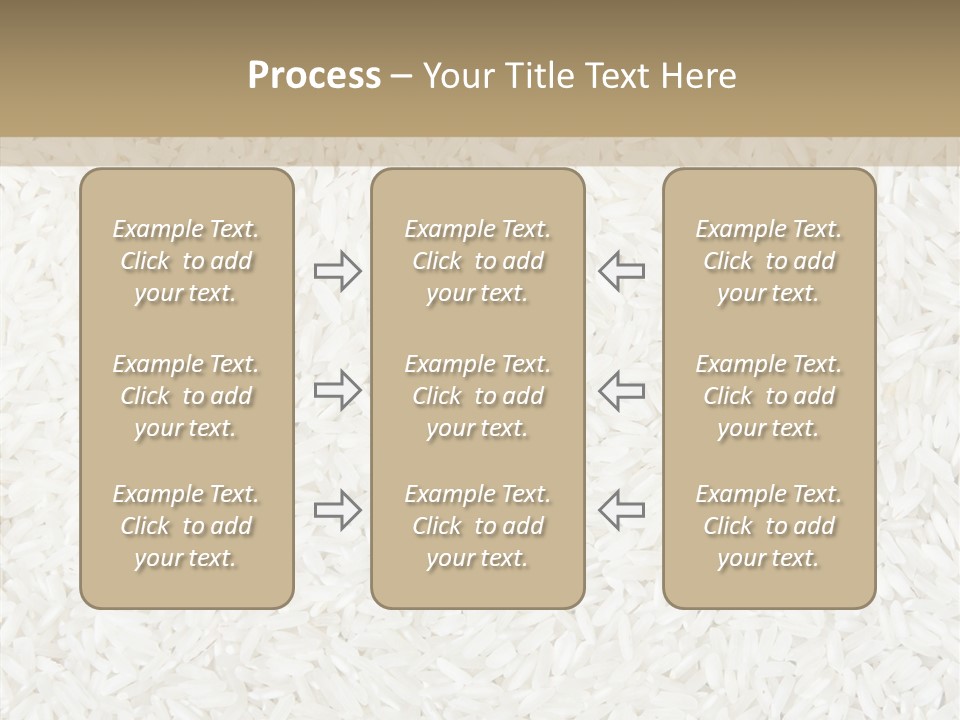 Process – Your Title Text Here

Example Text. Click to add your text.

Example Text. Click to add your text.

Example Text. Click to add your text.

Example Text. Click to add your text.

Example Text. Click to add your text.

Example Text. Click to add your text.

Example Text. Click to add your text.

Example Text. Click to add your text.

Example Text. Click to add your text.